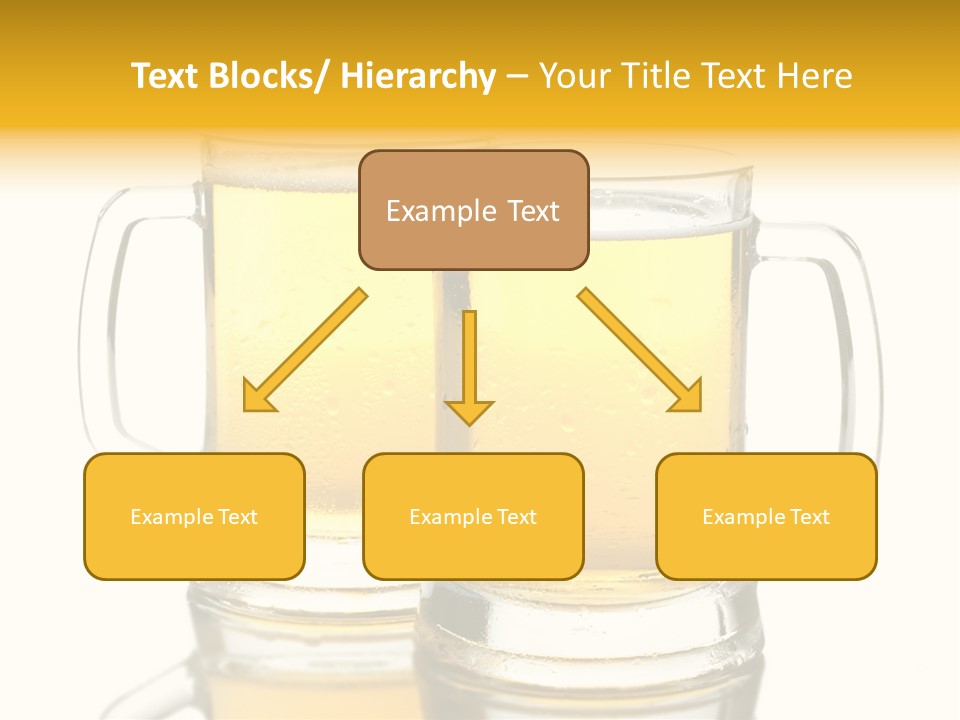 Text Blocks/ Hierarchy – Your Title Text Here

Example Text

Example Text

Example Text

Example Text